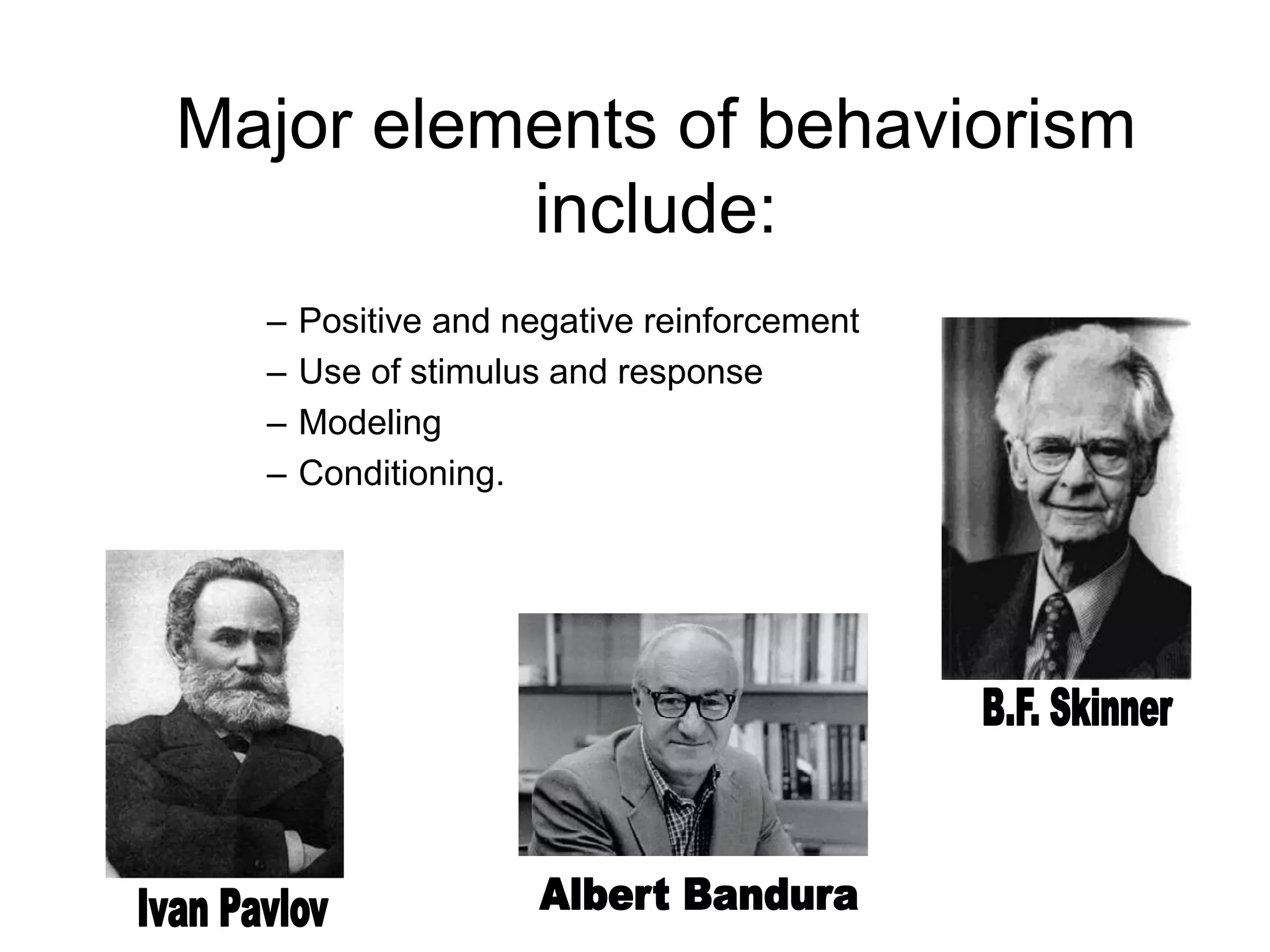 Major elements of behaviorism include:

– Positive and negative reinforcement
– Use of stimulus and response
– Modeling
– Conditioning.

B.F. Skinner

Ivan Pavlov

Albert Bandura